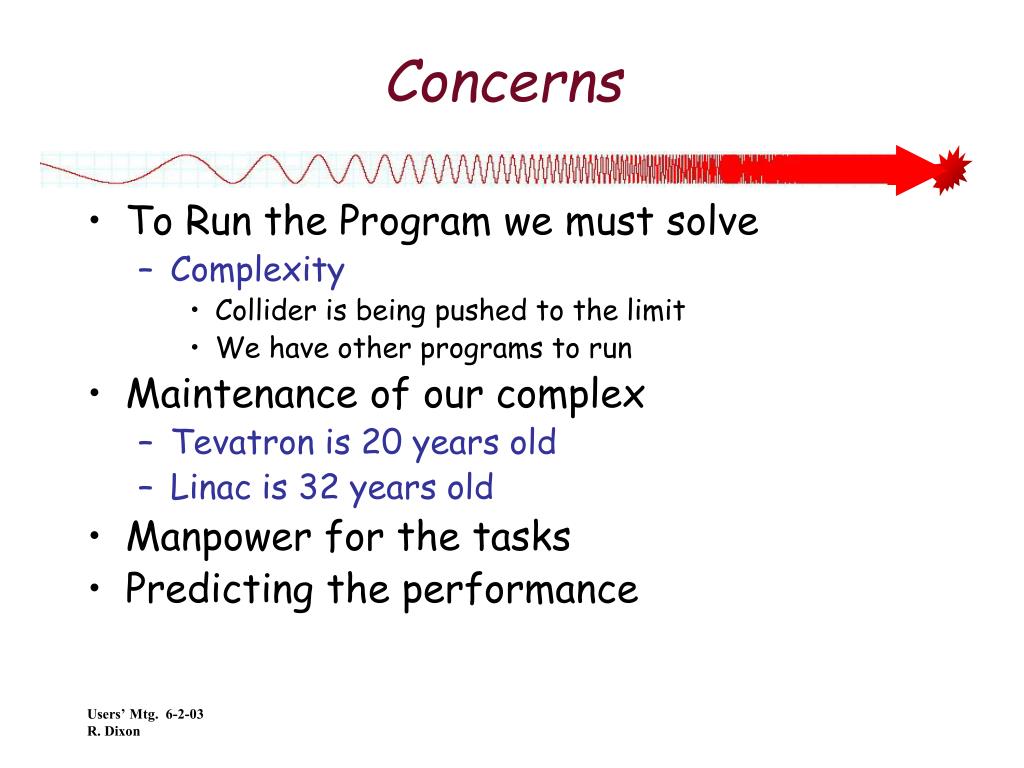 Concerns

• To Run the Program we must solve
  – Complexity
    • Collider is being pushed to the limit
    • We have other programs to run
• Maintenance of our complex
  – Tevatron is 20 years old
  – Linac is 32 years old
• Manpower for the tasks
• Predicting the performance

Users' Mtg. 6-2-03
R. Dixon